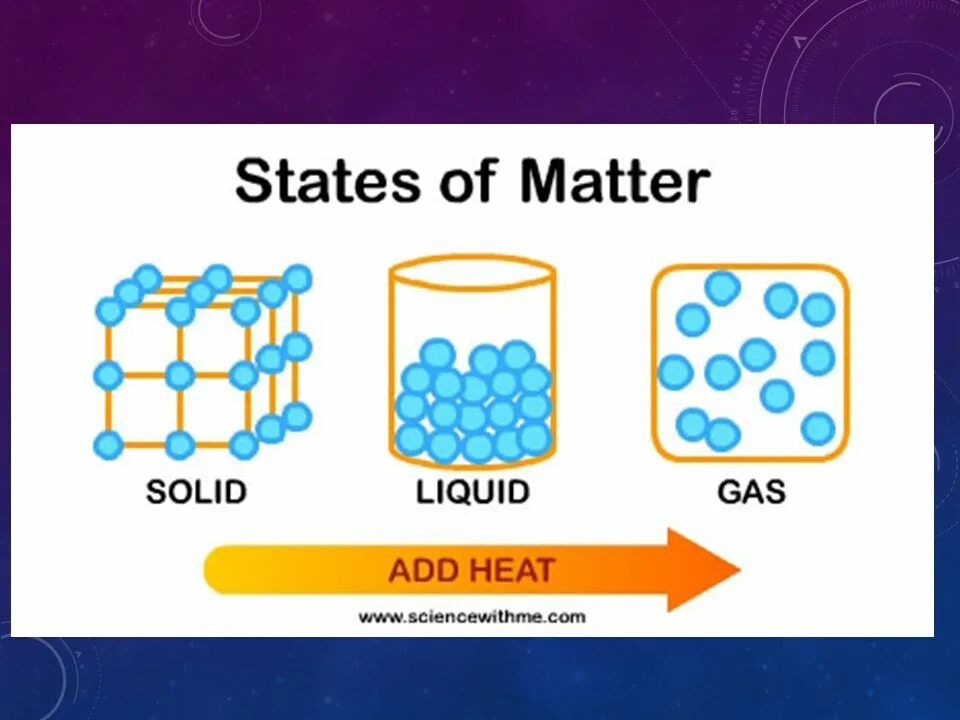 States of Matter

SOLID

LIQUID

GAS

ADD HEAT

www.sciencewithme.com